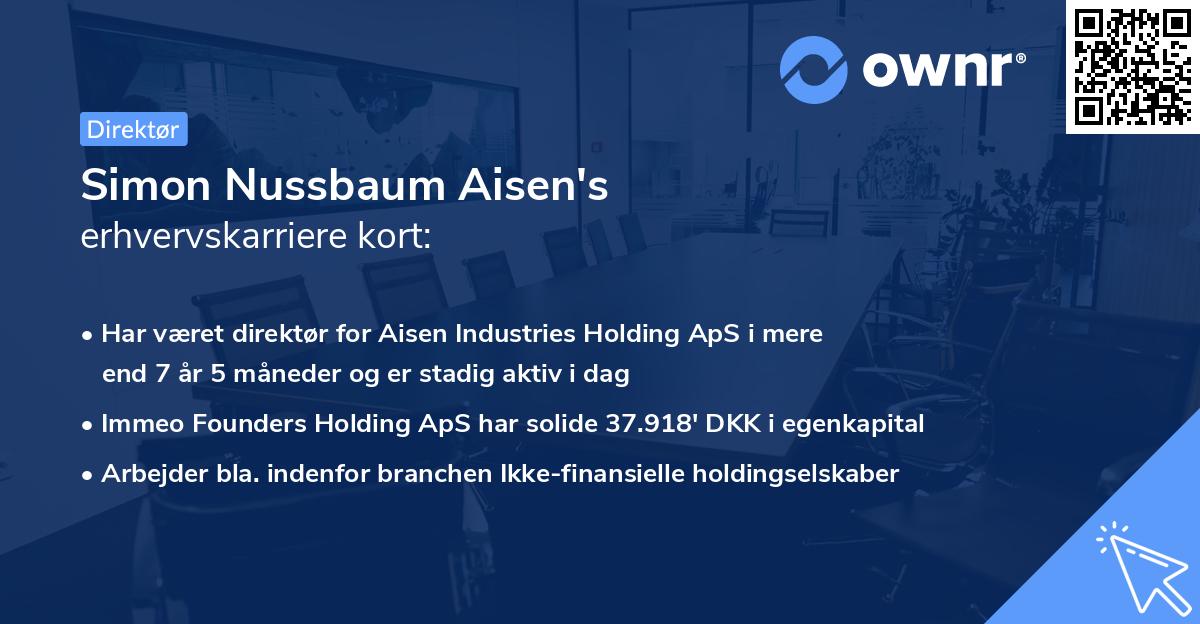 ownr®

Direktør

Simon Nussbaum Aisen's
erhvervskarriere kort:

• Har været direktør for Aisen Industries Holding ApS i mere end 7 år 5 måneder og er stadig aktiv i dag
• Immeo Founders Holding ApS har solide 37.918' DKK i egenkapital
• Arbejder bla. indenfor branchen Ikke-finansielle holdingselskaber